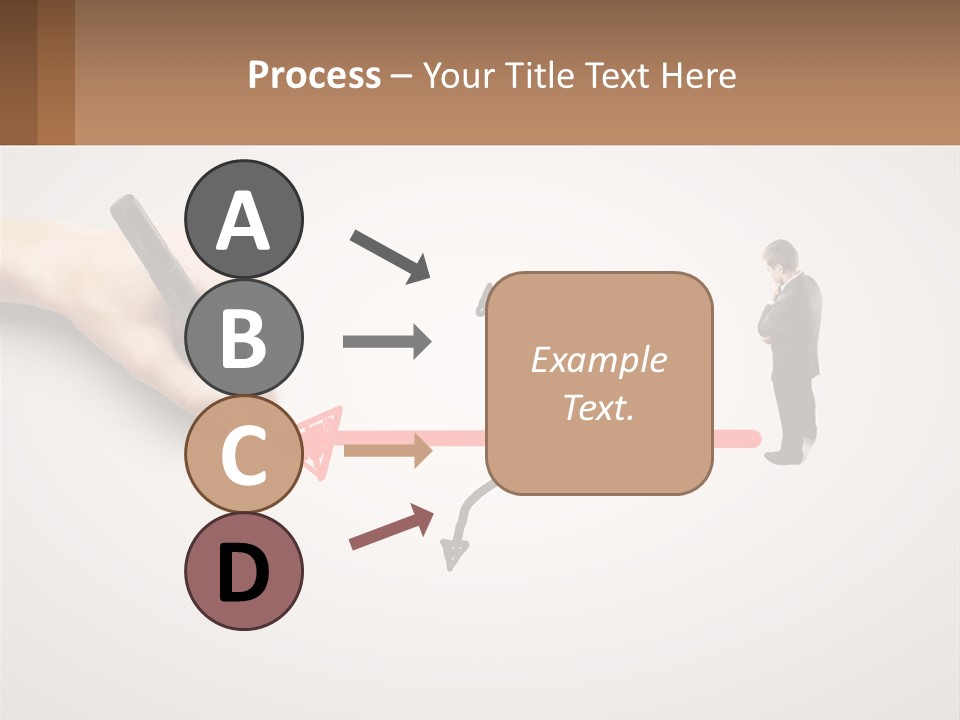 Process – Your Title Text Here

A

B

C

D

Example Text.